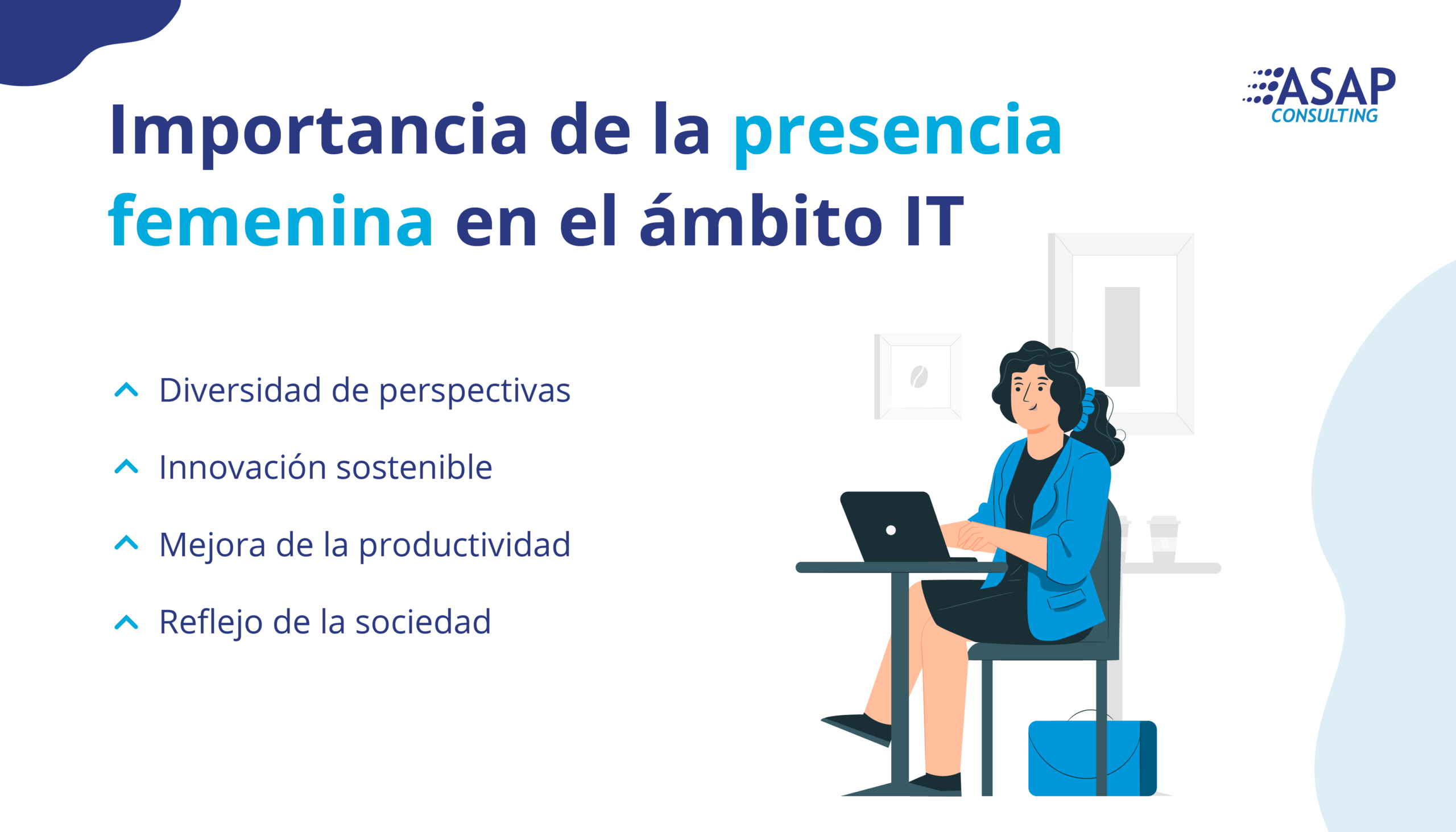 ASAP CONSULTING

Importancia de la presencia femenina en el ámbito IT

Diversidad de perspectivas

Innovación sostenible

Mejora de la productividad

Reflejo de la sociedad